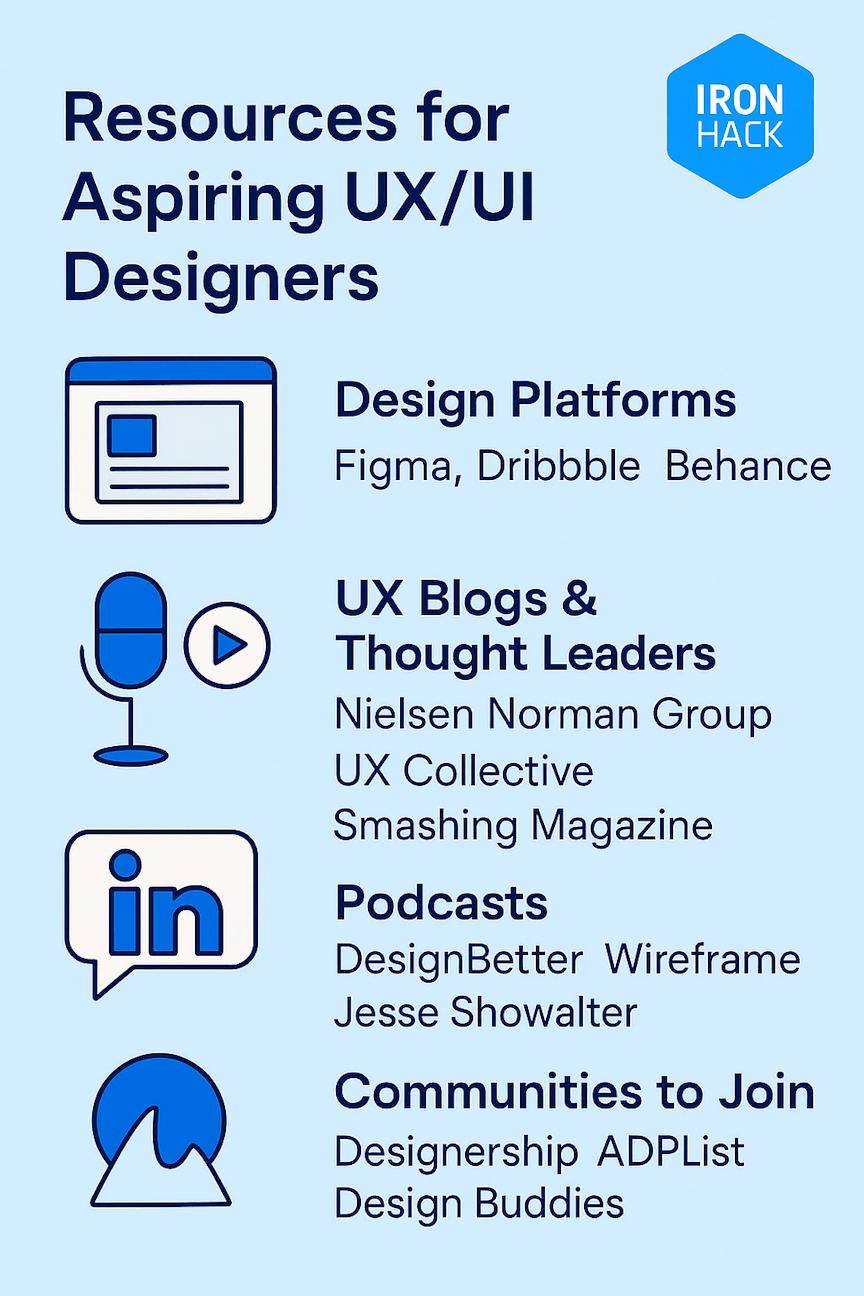 Resources for Aspiring UX/UI Designers

IRON HACK

Design Platforms
Figma, Dribbble Behance

UX Blogs & Thought Leaders
Nielsen Norman Group
UX Collective
Smashing Magazine

in

Podcasts
DesignBetter Wireframe
Jesse Showalter

Communities to Join
Designership ADPList
Design Buddies